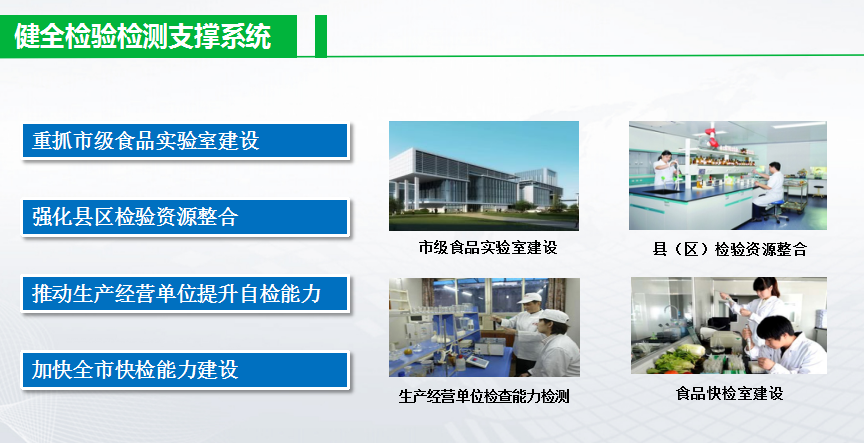 健全检验检测支撑系统

重抓市级食品实验室建设

强化县区检验资源整合

推动生产经营单位提升自检能力

加快全市快检能力建设

市级食品实验室建设

县（区）检验资源整合

生产经营单位检查能力检测

食品快检室建设